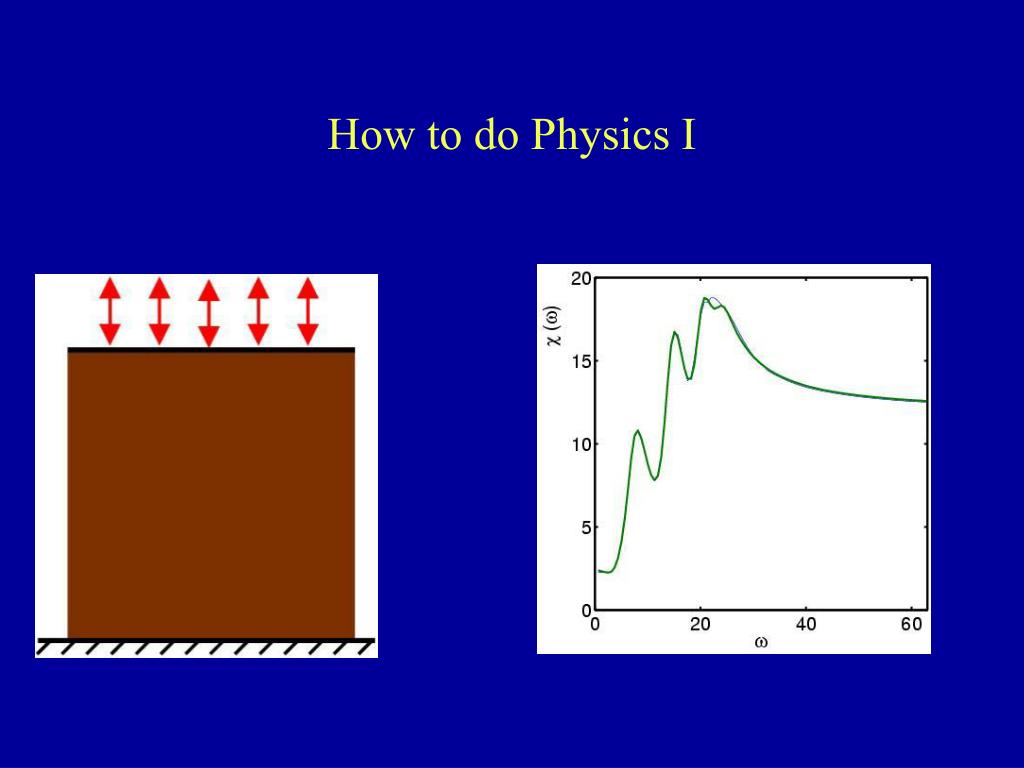 How to do Physics I

$\chi(\omega)$

20
15
10
5
0

0
20
40
60

$\omega$